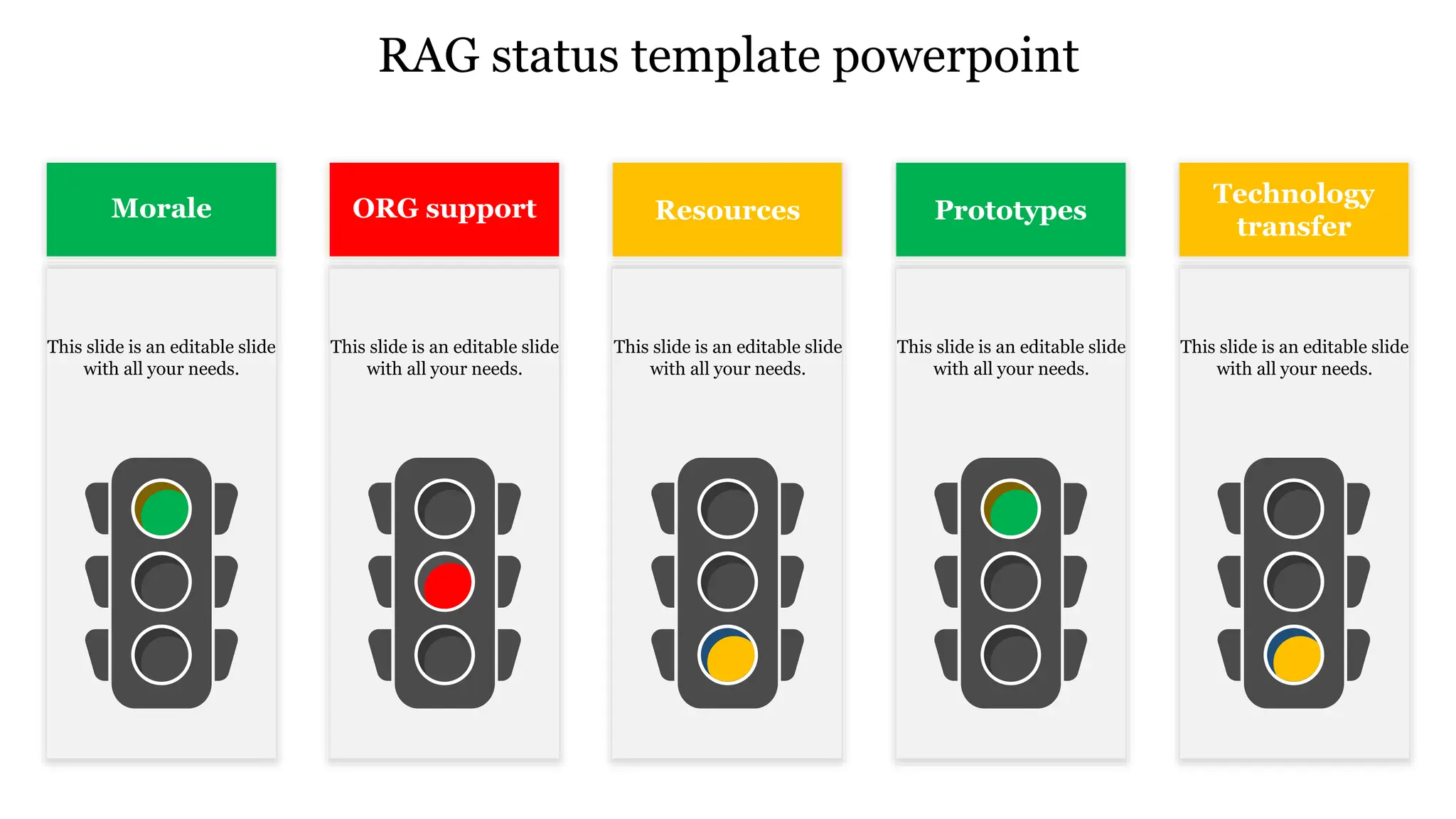 RAG status template powerpoint

Morale

This slide is an editable slide with all your needs.

ORG support

This slide is an editable slide with all your needs.

Resources

This slide is an editable slide with all your needs.

Prototypes

This slide is an editable slide with all your needs.

Technology transfer

This slide is an editable slide with all your needs.